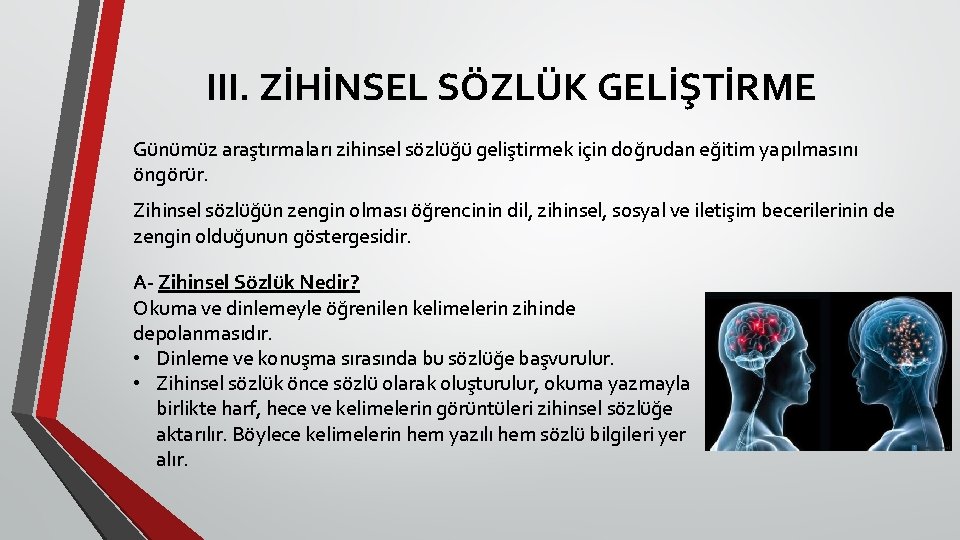 III. ZİHİNSEL SÖZLÜK GELİŞTİRME

Günümüz araştırmaları zihinsel sözlüğü geliştirmek için doğrudan eğitim yapılmasını öngörür.

Zihinsel sözlüğün zengin olması öğrencinin dil, zihinsel, sosyal ve iletişim becerilerinin de zengin olduğunun göstergesidir.

A- Zihinsel Sözlük Nedir?
Okuma ve dinlemeyle öğrenilen kelimelerin zihinde depolanmasıdır.
• Dinleme ve konuşma sırasında bu sözlüğe başvurulur.
• Zihinsel sözlük önce sözlü olarak oluşturulur, okuma yazmayla birlikte harf, hece ve kelimelerin görüntüleri zihinsel sözlüğe aktarılır. Böylece kelimelerin hem yazılı hem sözlü bilgileri yer alır.